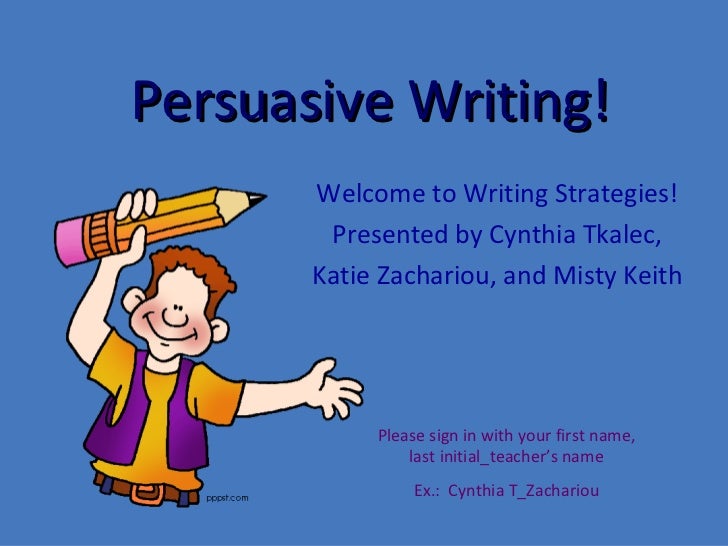 Persuasive Writing!

Welcome to Writing Strategies!
Presented by Cynthia Tkalec,
Katie Zachariou, and Misty Keith

Please sign in with your first name,
last initial_teacher's name

Ex.: Cynthia T_Zachariou

pppst.com